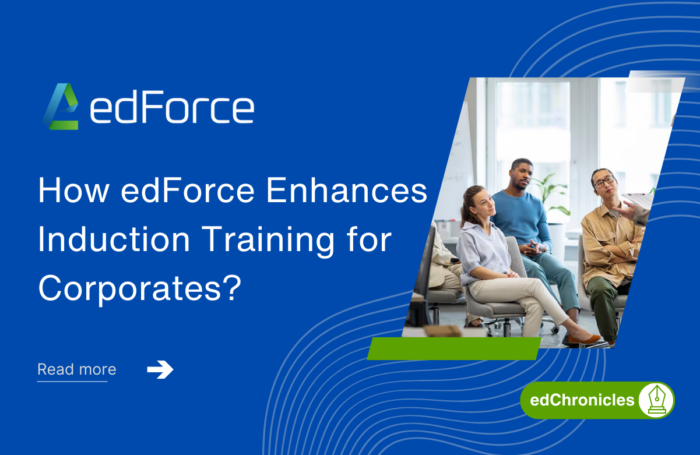 edForce

How edForce Enhances Induction Training for Corporates?

Read more

edChronicles